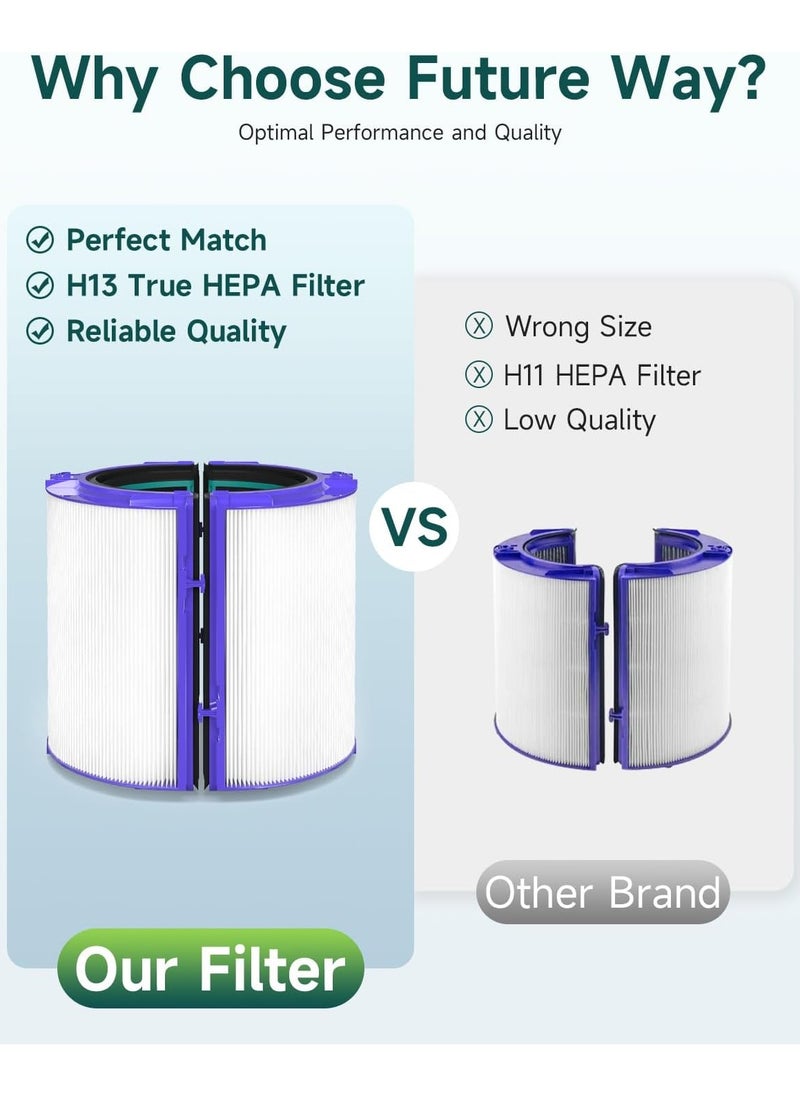 Why Choose Future Way?

Optimal Performance and Quality

Perfect Match
H13 True HEPA Filter
Reliable Quality

Wrong Size
H11 HEPA Filter
Low Quality

VS

Other Brand

Our Filter